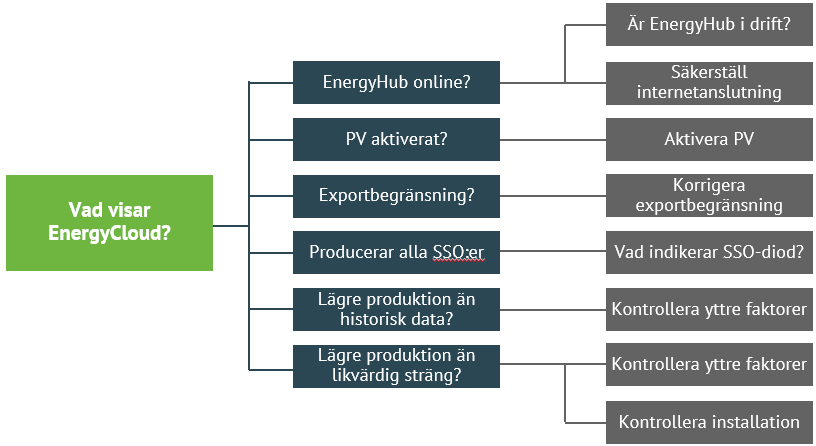 Vad visar EnergyCloud?

EnergyHub online?

PV aktiverat?

Exportbegränsning?

Producerar alla SSO:er

Lägre produktion än historisk data?

Lägre produktion än likvärdig sträng?

Är EnergyHub i drift?

Säkerställ internetanslutning

Aktivera PV

Korrigera exportbegränsning

Vad indikerar SSO-diod?

Kontrollera yttre faktorer

Kontrollera yttre faktorer

Kontrollera installation